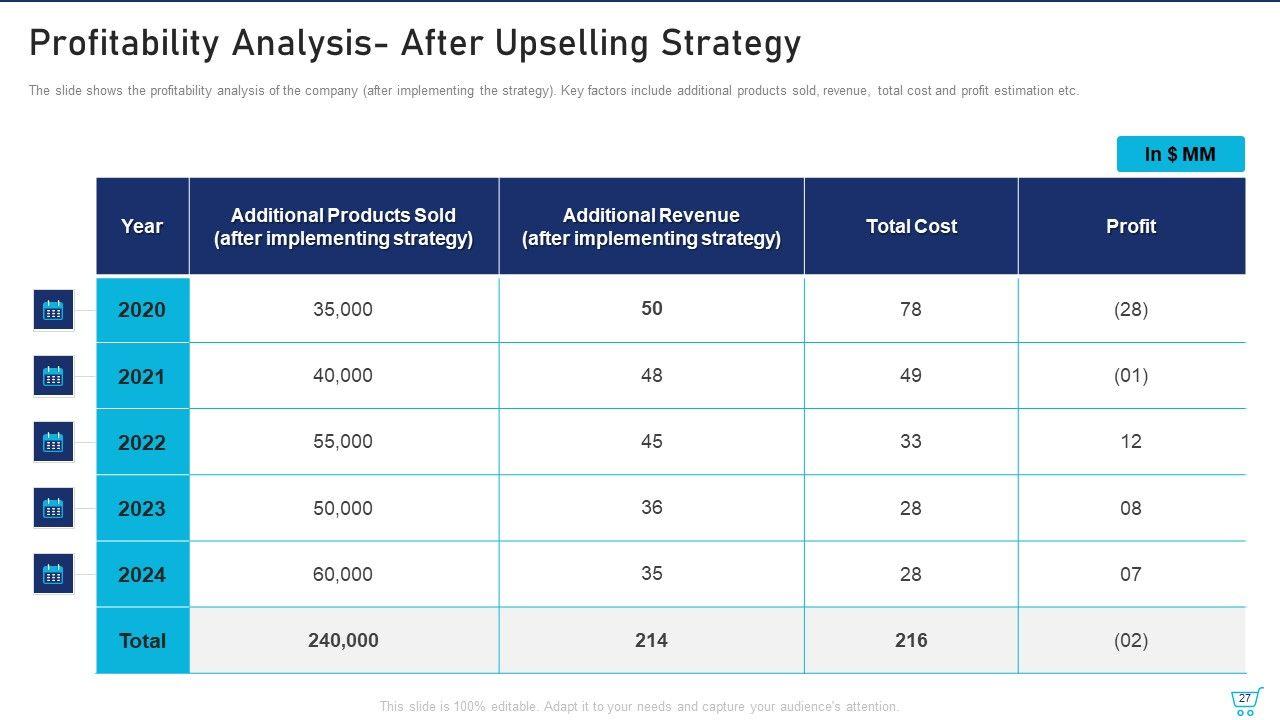 Profitability Analysis- After Upselling Strategy

The slide shows the profitability analysis of the company (after implementing the strategy). Key factors include additional products sold, revenue, total cost and profit estimation etc.

In $ MM

| Year | Additional Products Sold (after implementing strategy) | Additional Revenue (after implementing strategy) | Total Cost | Profit |
|---|---|---|---|---|
| 2020 | 35,000 | 50 | 78 | (28) |
| 2021 | 40,000 | 48 | 49 | (01) |
| 2022 | 55,000 | 45 | 33 | 12 |
| 2023 | 50,000 | 36 | 28 | 08 |
| 2024 | 60,000 | 35 | 28 | 07 |
| Total | 240,000 | 214 | 216 | (02) |

This slide is 100% editable. Adapt it to your needs and capture your audience's attention.

27